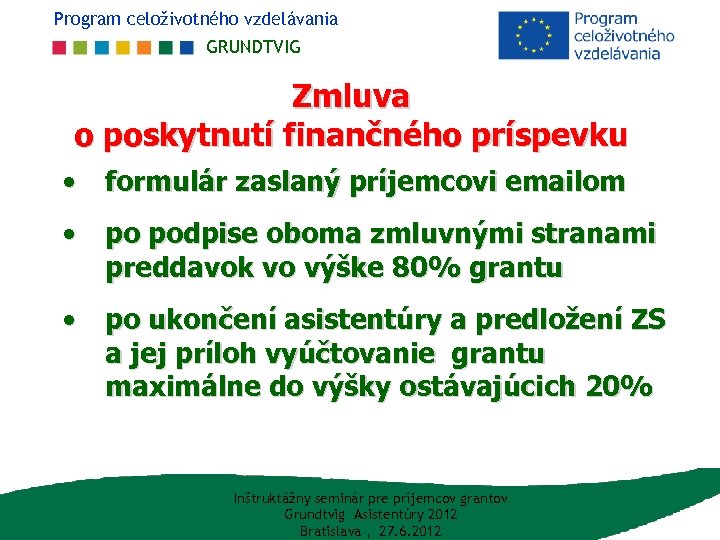 Program celoživotného vzdelávania
GRUNDTVIG

Program celoživotného vzdelávania

Zmluva
o poskytnutí finančného príspevku

• formulár zaslaný príjemcovi emailom

• po podpise oboma zmluvnými stranami preddavok vo výške 80% grantu

• po ukončení asistentúry a predložení ZS a jej príloh vyúčtovanie grantu maximálne do výšky ostávajúcich 20%

Inštruktážny seminár pre príjemcov grantov
Grundtvig Asistentúry 2012
Bratislava , 27.6.2012